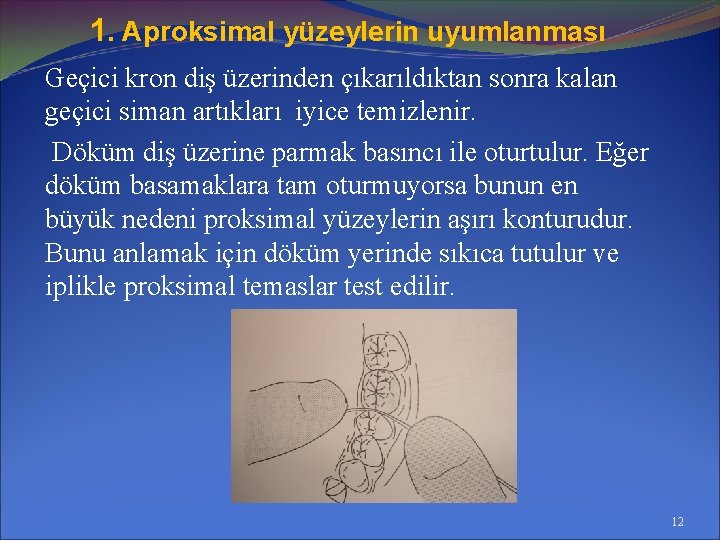 1. Aproksimal yüzeylerin uyumlanması

Geçici kron diş üzerinden çıkarıldıktan sonra kalan geçici siman artıkları iyice temizlenir.

Döküm diş üzerine parmak basıncı ile oturtulur. Eğer döküm basamaklara tam oturmuyorsa bunun en büyük nedeni proksimal yüzeylerin aşırı konturudur. Bunu anlamak için döküm yerinde sıkıca tutulur ve iplikle proksimal temaslar test edilir.

12